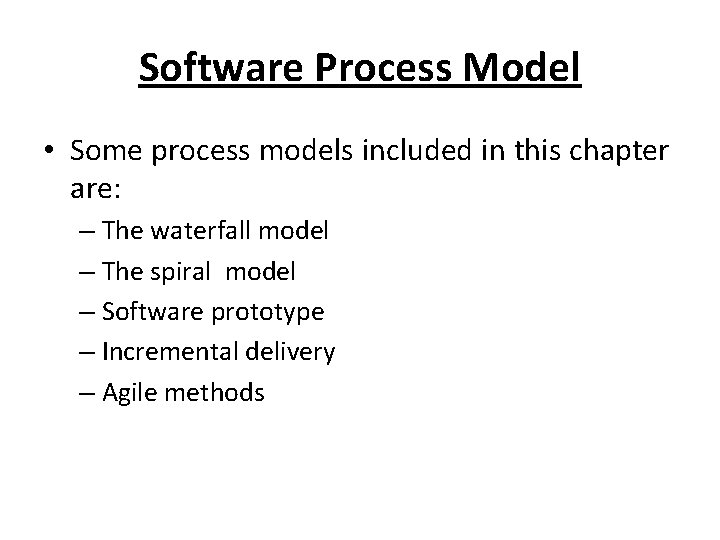 Software Process Model

• Some process models included in this chapter are:
– The waterfall model
– The spiral model
– Software prototype
– Incremental delivery
– Agile methods